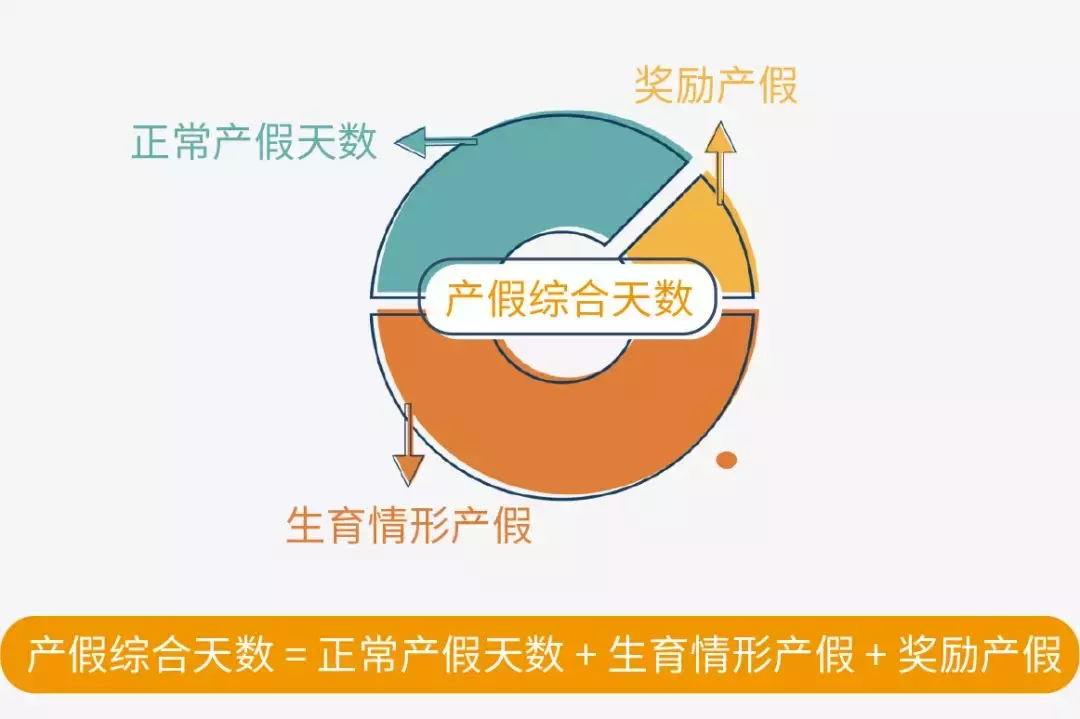 奖励产假

正常产假天数

产假综合天数

生育情形产假

产假综合天数 = 正常产假天数 + 生育情形产假 + 奖励产假